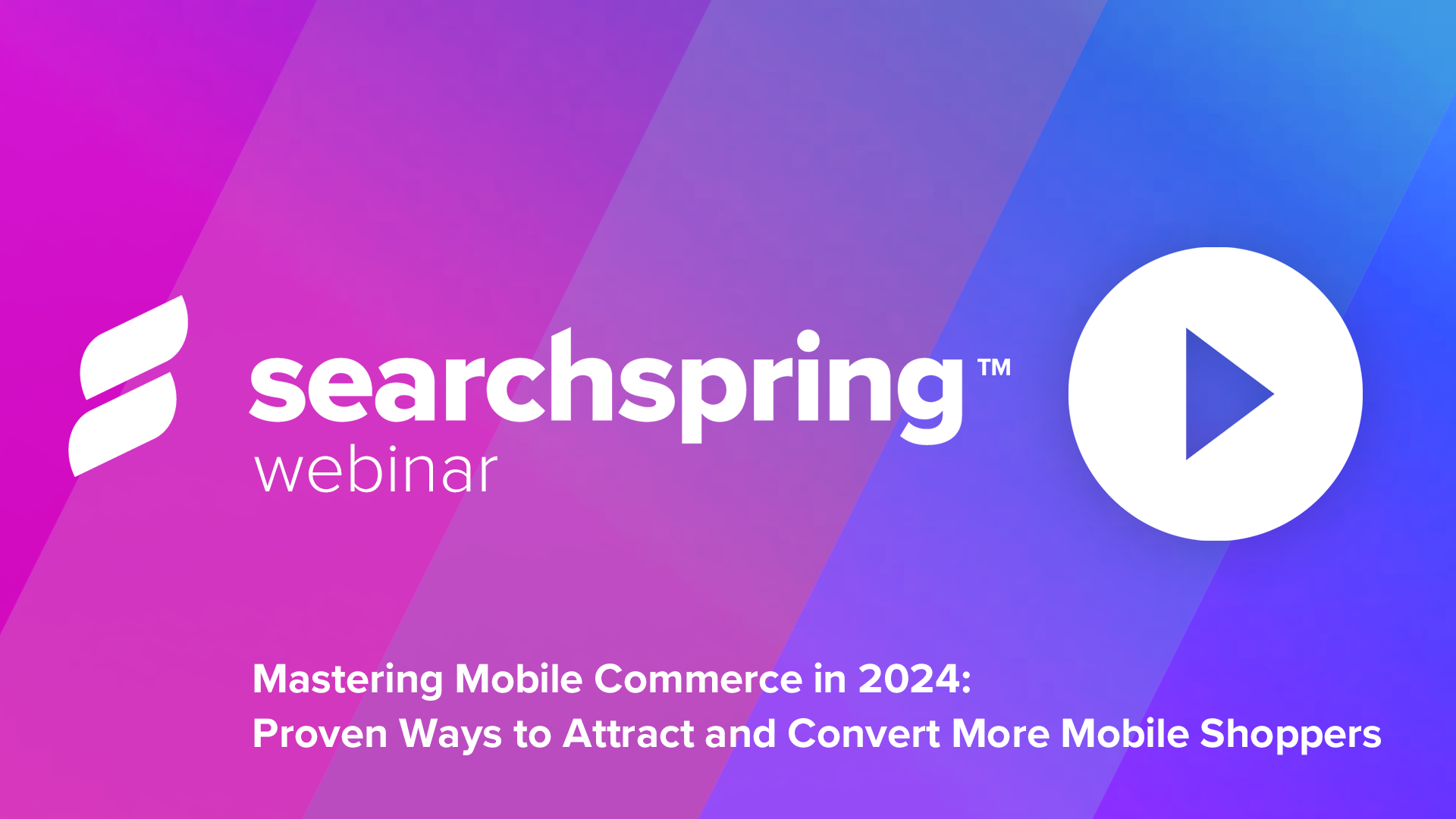 searchspring™
webinar

Mastering Mobile Commerce in 2024:
Proven Ways to Attract and Convert More Mobile Shoppers